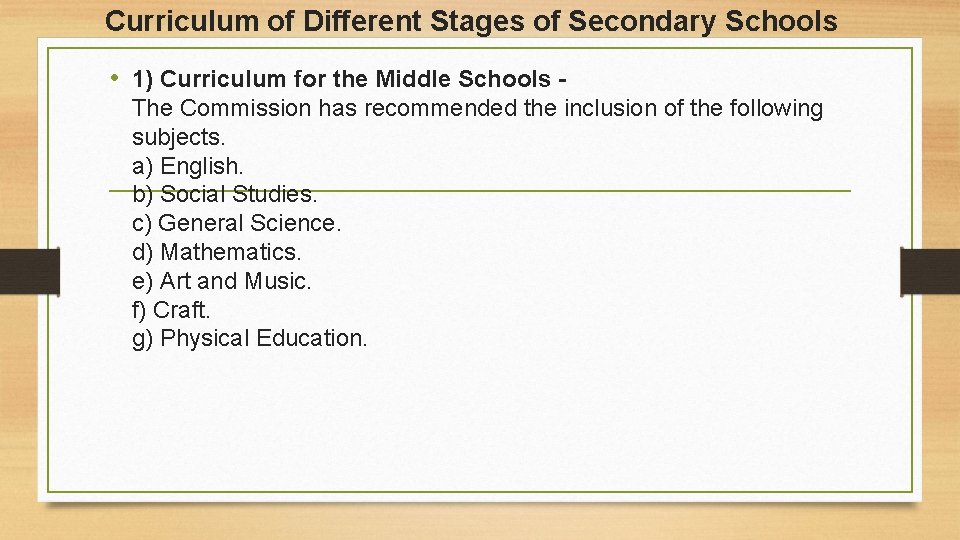 Curriculum of Different Stages of Secondary Schools

• 1) Curriculum for the Middle Schools -
The Commission has recommended the inclusion of the following subjects.
a) English.
b) Social Studies.
c) General Science.
d) Mathematics.
e) Art and Music.
f) Craft.
g) Physical Education.